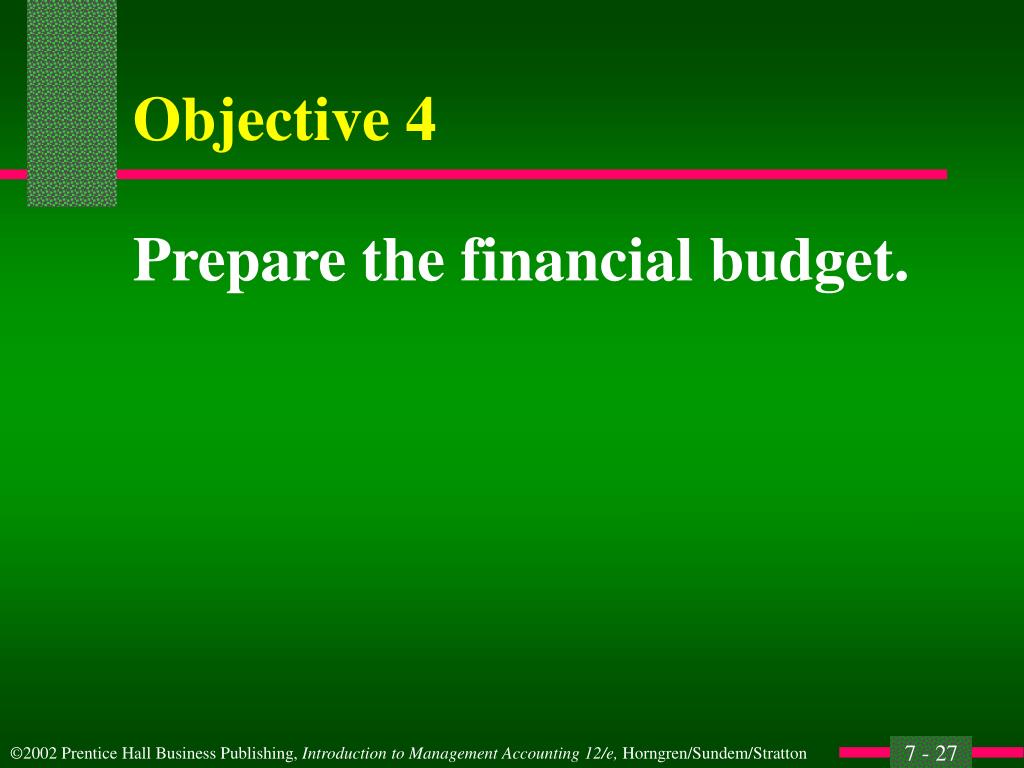 Objective 4

Prepare the financial budget.

©2002 Prentice Hall Business Publishing, Introduction to Management Accounting 12/e, Horngren/Sundem/Stratton

7 - 27